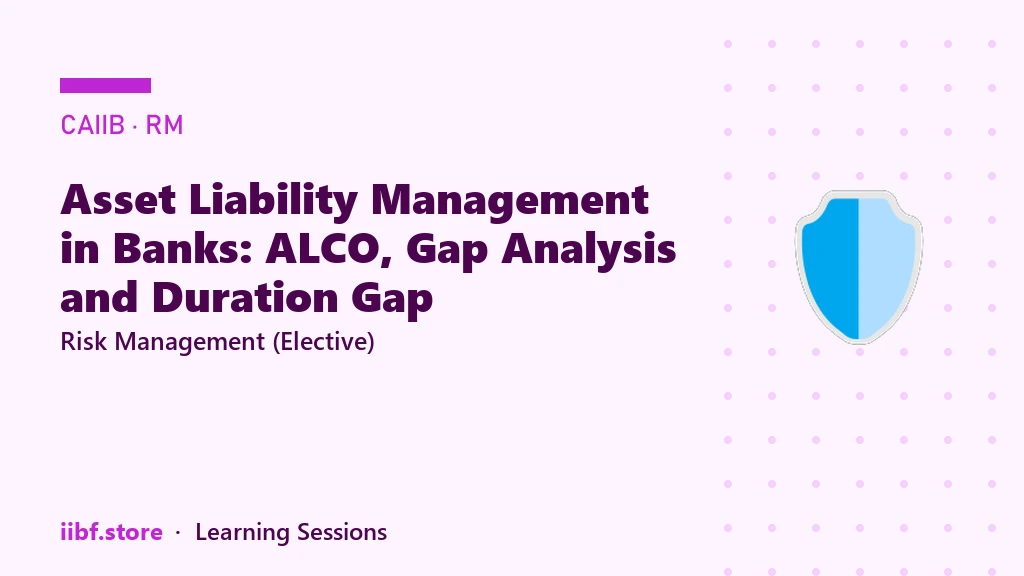 CAIIB · RM

Asset Liability Management in Banks: ALCO, Gap Analysis and Duration Gap

Risk Management (Elective)

iibf.store · Learning Sessions